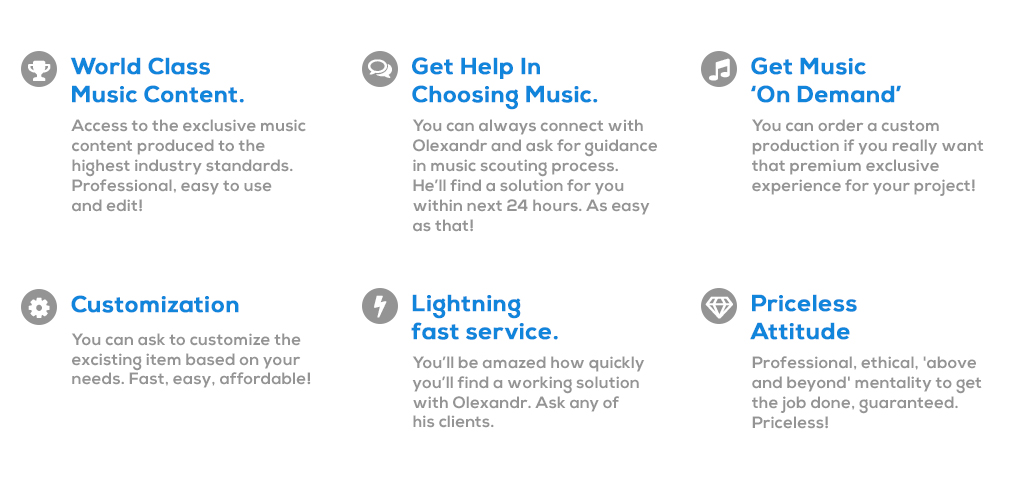 World Class Music Content.

Access to the exclusive music content produced to the highest industry standards. Professional, easy to use and edit!

Get Help In Choosing Music.

You can always connect with Olexandr and ask for guidance in music scouting process. He'll find a solution for you within next 24 hours. As easy as that!

Get Music 'On Demand'

You can order a custom production if you really want that premium exclusive experience for your project!

Customization

You can ask to customize the excisting item based on your needs. Fast, easy, affordable!

Lightning fast service.

You'll be amazed how quickly you'll find a working solution with Olexandr. Ask any of his clients.

Priceless Attitude

Professional, ethical, 'above and beyond' mentality to get the job done, guaranteed. Priceless!